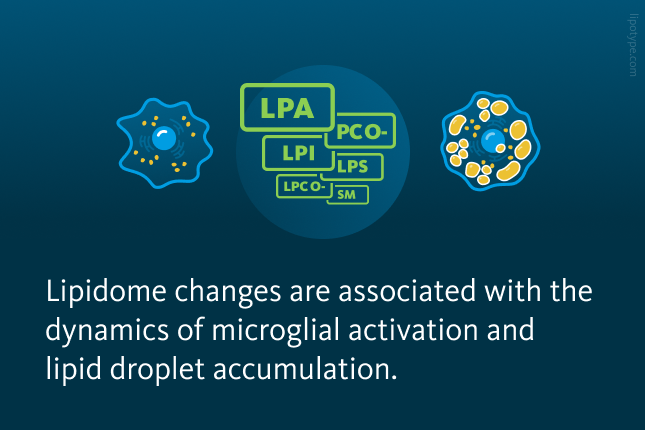 lipotype.com

LPA
PC O-
LPI
LPS
LPC O-
SM

Lipidome changes are associated with the dynamics of microglial activation and lipid droplet accumulation.